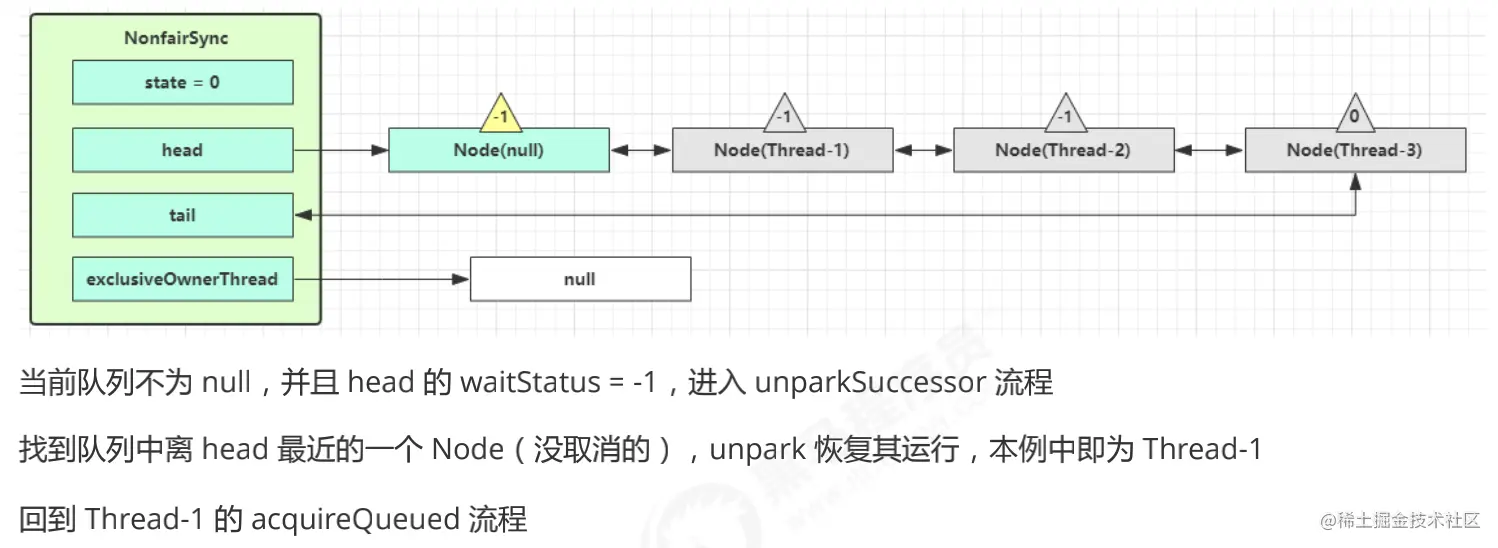 NonfairSync

state = 0

head

tail

exclusiveOwnerThread

-1

Node(null)

-1

Node(Thread-1)

-1

Node(Thread-2)

0

Node(Thread-3)

null

当前队列不为 null，并且 head 的 waitStatus = -1，进入 unparkSuccessor 流程

找到队列中离 head 最近的一个 Node（没取消的），unpark 恢复其运行，本例中即为 Thread-1

回到 Thread-1 的 acquireQueued 流程

@稀土掘金技术社区